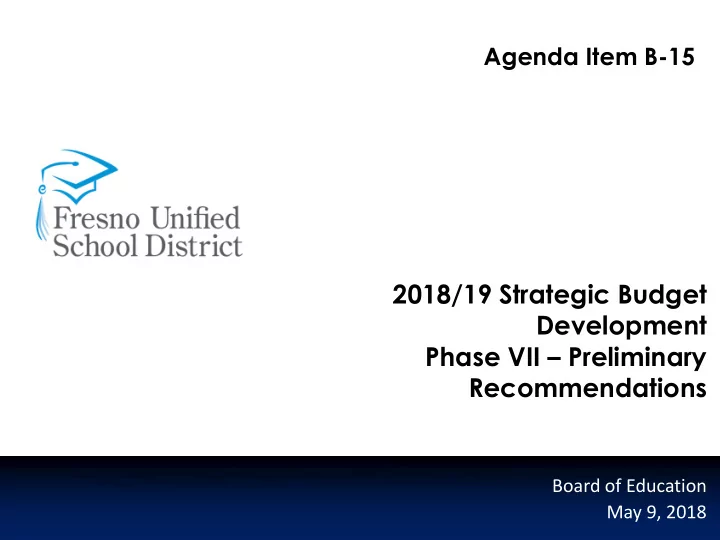 Agenda Item B-15

Fresno Unified School District

2018/19 Strategic Budget Development
Phase VII – Preliminary Recommendations

Board of Education
May 9, 2018